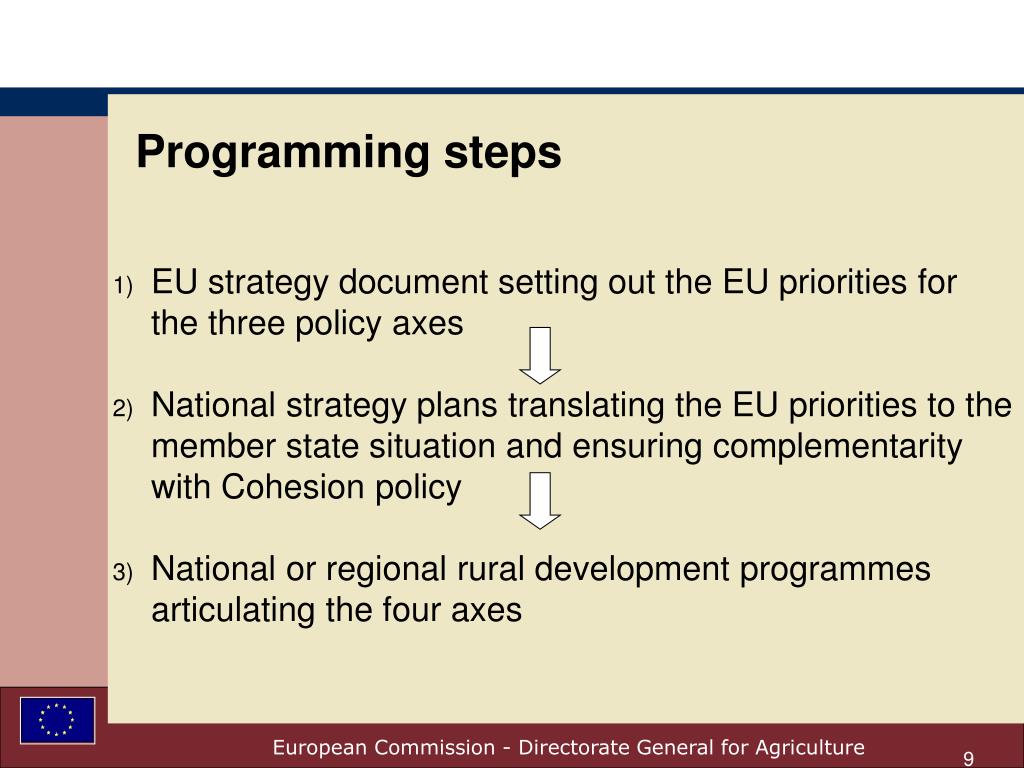 Programming steps

1) EU strategy document setting out the EU priorities for the three policy axes

2) National strategy plans translating the EU priorities to the member state situation and ensuring complementarity with Cohesion policy

3) National or regional rural development programmes articulating the four axes

European Commission - Directorate General for Agriculture

9